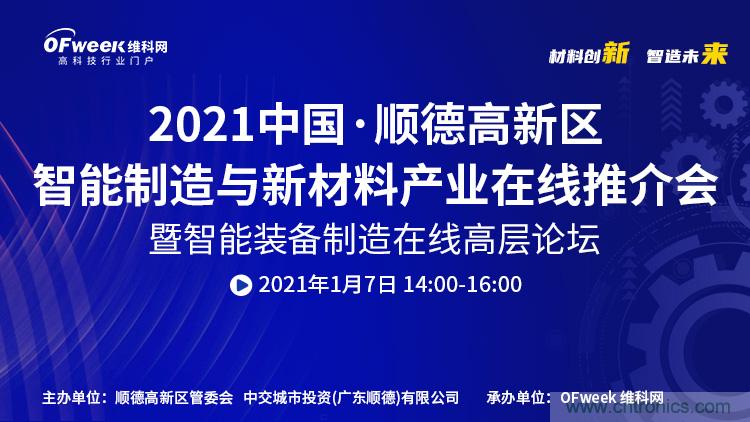 OFweek维科网
高科技行业门户

材料创新 智造未来

2021中国·顺德高新区
智能制造与新材料产业在线推介会
暨智能装备制造在线高层论坛

2021年1月7日 14:00-16:00

主办单位：顺德高新区管委会 中交城市投资(广东顺德)有限公司 承办单位：OFweek 维科网

www.cntronics.com